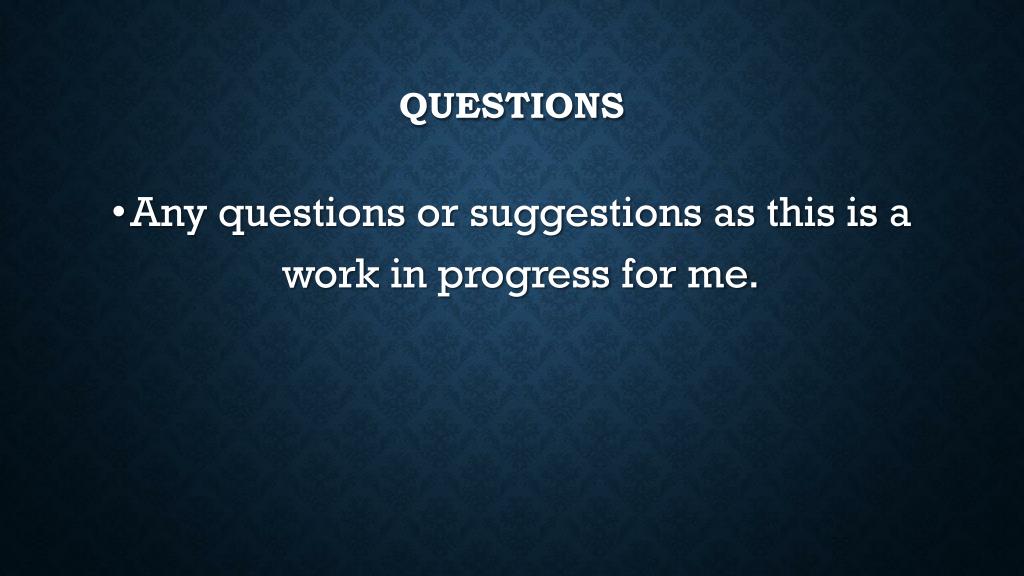 QUESTIONS

• Any questions or suggestions as this is a work in progress for me.